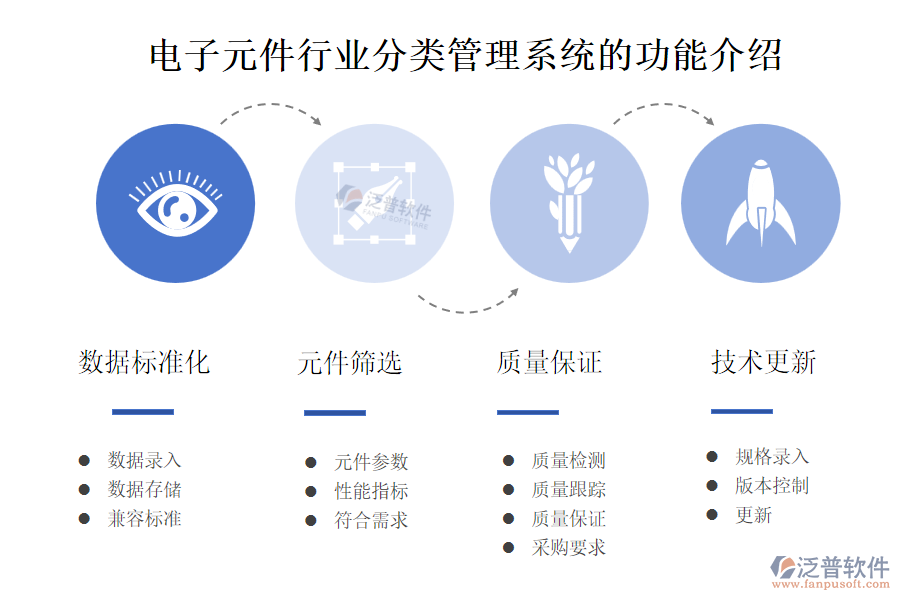 电子元件行业分类管理系统的功能介绍

泛普软件
FANPU SOFTWARE

数据标准化

- 数据录入
- 数据存储
- 兼容标准

元件筛选

- 元件参数
- 性能指标
- 符合需求

质量保证

- 质量检测
- 质量跟踪
- 质量保证
- 采购要求

技术更新

- 规格录入
- 版本控制
- 更新

泛普软件
www.fanpusoft.com